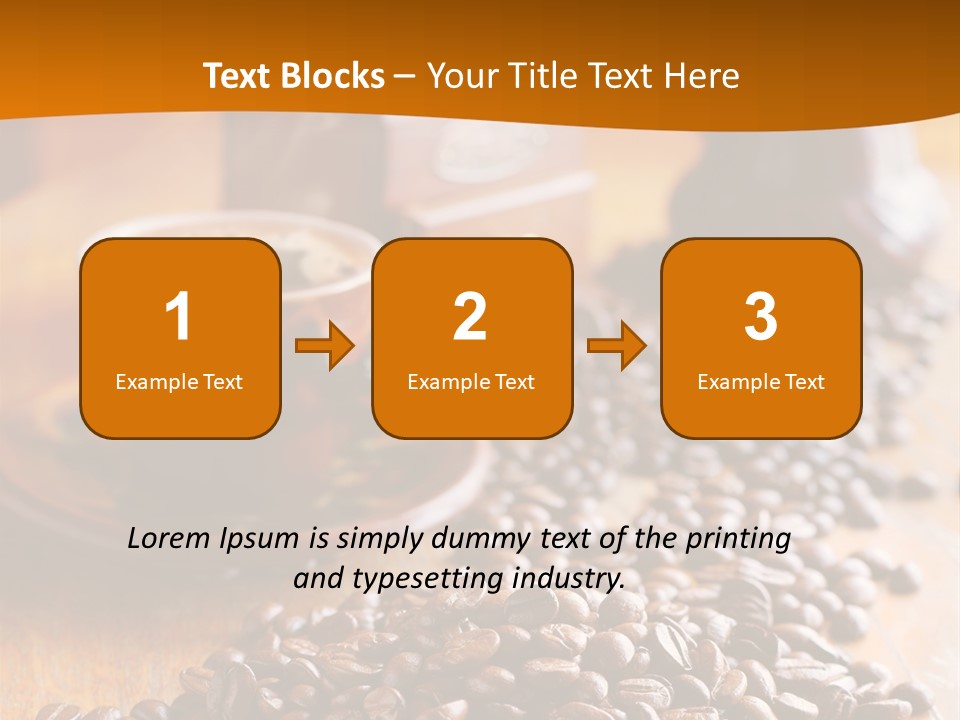 Text Blocks – Your Title Text Here

1
Example Text

2
Example Text

3
Example Text

Lorem Ipsum is simply dummy text of the printing and typesetting industry.